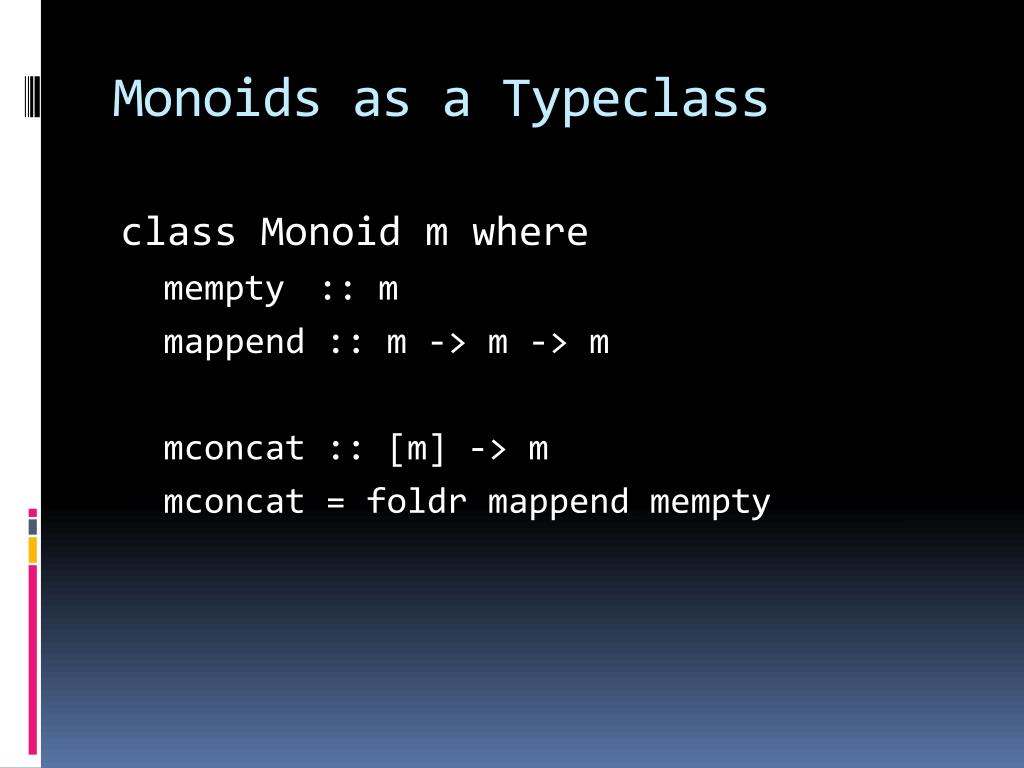 Monoids as a Typeclass

class Monoid m where
  mempty  :: m
  mappend :: m -> m -> m

  mconcat :: [m] -> m
  mconcat = foldr mappend mempty